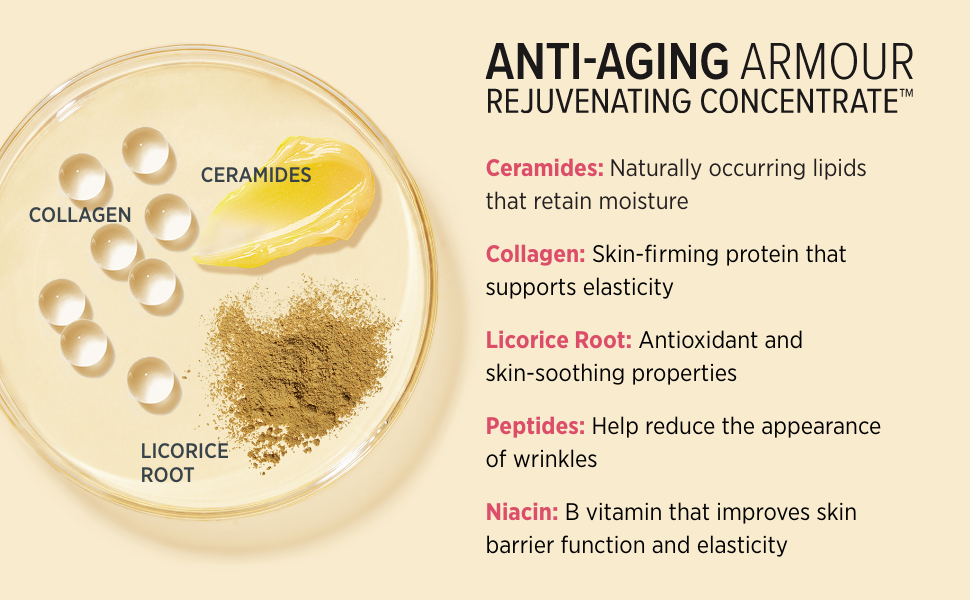 CERAMIDES

COLLAGEN

LICORICE ROOT

ANTI-AGING ARMOUR
REJUVENATING CONCENTRATE™

Ceramides: Naturally occurring lipids that retain moisture

Collagen: Skin-firming protein that supports elasticity

Licorice Root: Antioxidant and skin-soothing properties

Peptides: Help reduce the appearance of wrinkles

Niacin: B vitamin that improves skin barrier function and elasticity